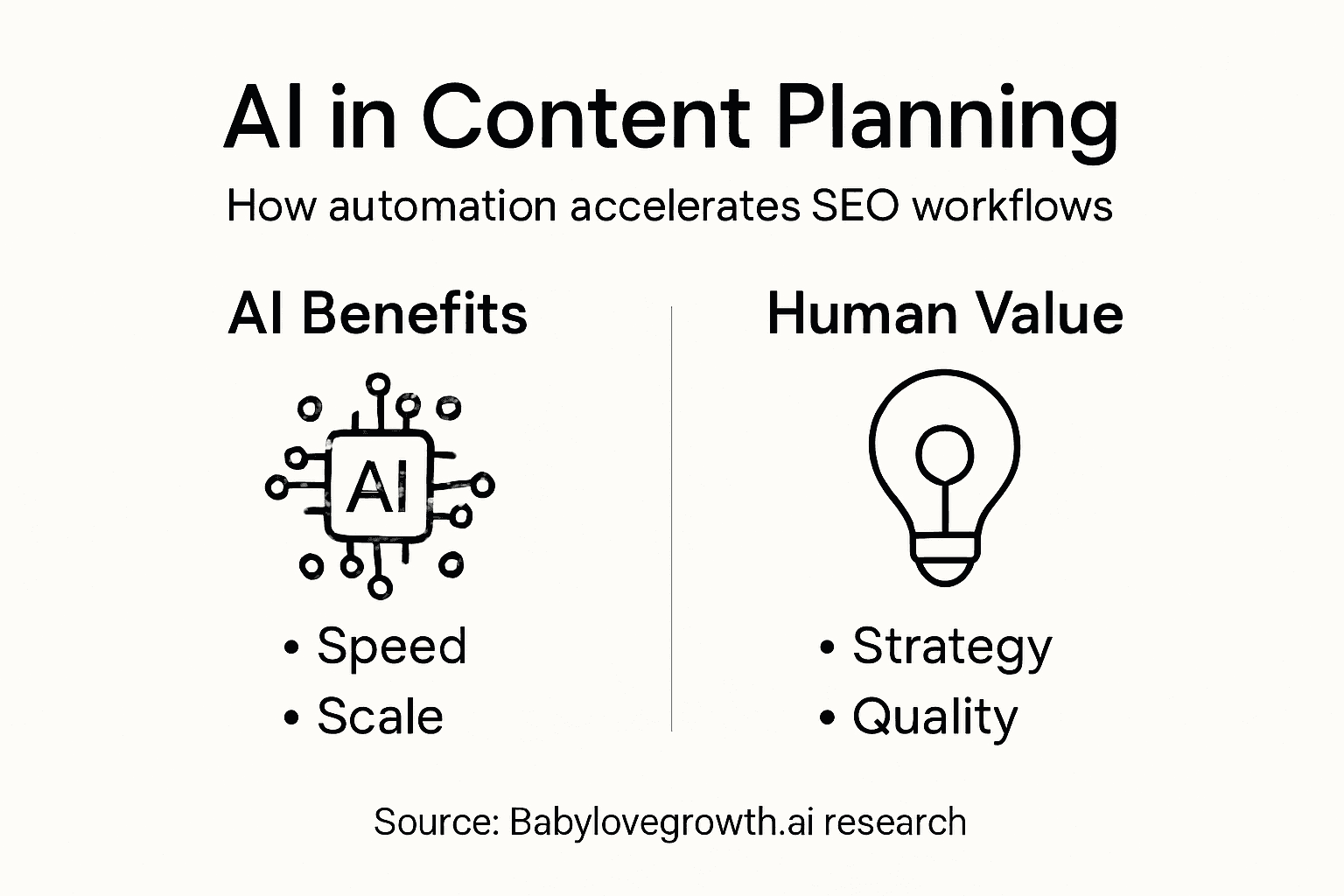 AI in Content Planning

How automation accelerates SEO workflows

AI Benefits

AI

• Speed
• Scale

Human Value

• Strategy
• Quality

Source: Babylovegrowth.ai research